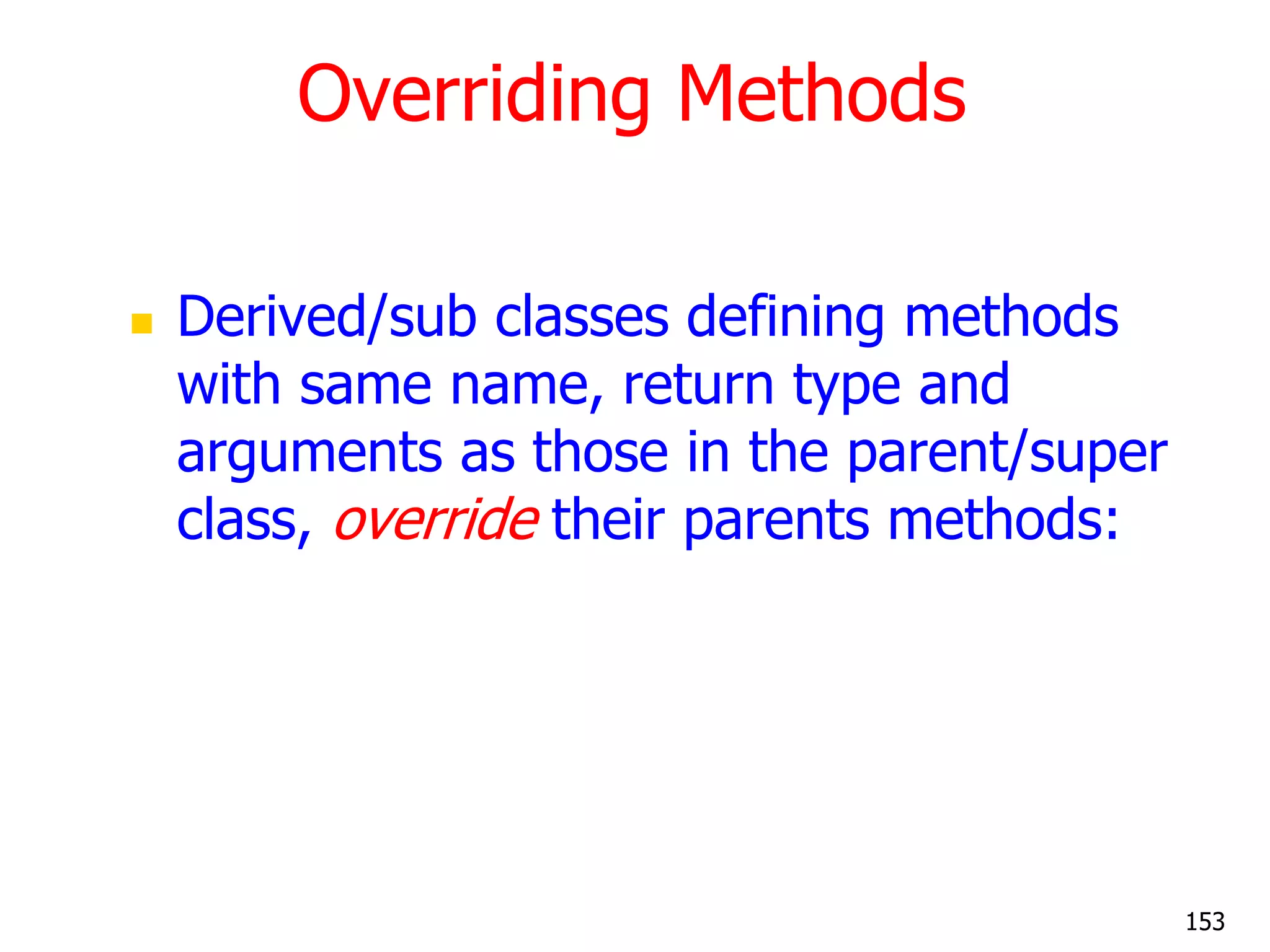 Overriding Methods

Derived/sub classes defining methods with same name, return type and arguments as those in the parent/super class, override their parents methods:

153